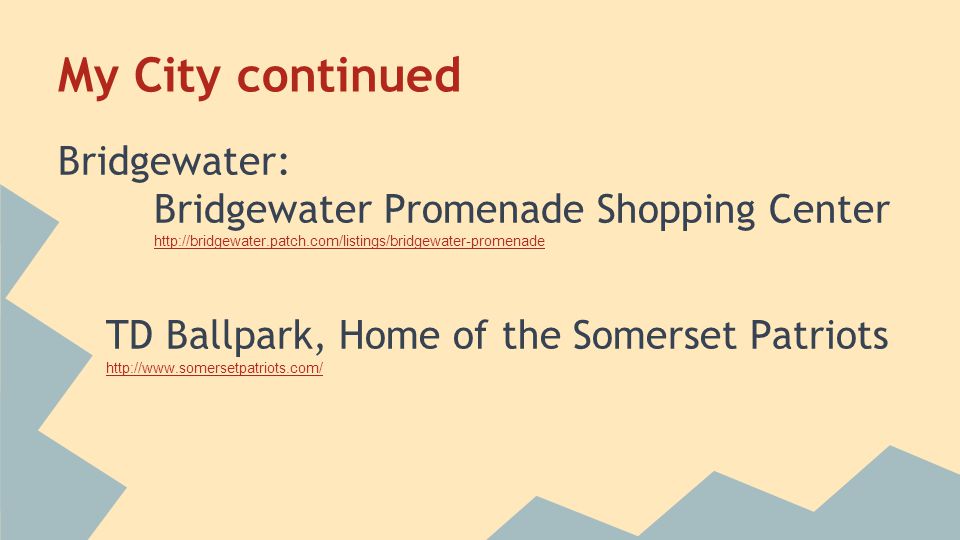 My City continued

Bridgewater:

Bridgewater Promenade Shopping Center
http://bridgewater.patch.com/listings/bridgewater-promenade

TD Ballpark, Home of the Somerset Patriots
http://www.somersetpatriots.com/